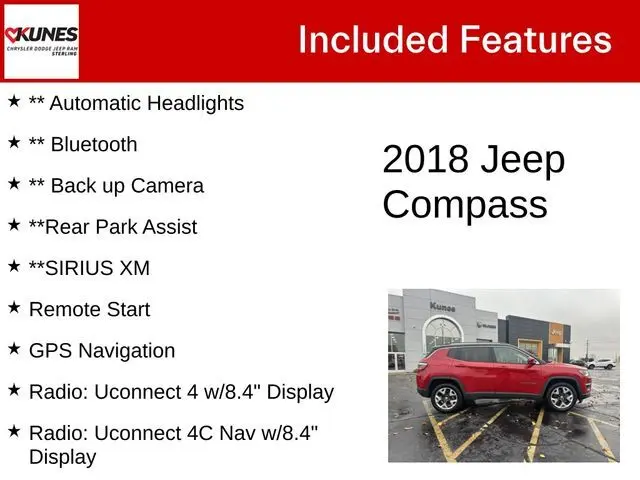 KUNES
CHRYSLER DODGE JEEP RAM
STERLING

Included Features

★ ** Automatic Headlights

★ ** Bluetooth

★ ** Back up Camera

★ **Rear Park Assist

★ **SIRIUS XM

★ Remote Start

★ GPS Navigation

★ Radio: Uconnect 4 w/8.4" Display

★ Radio: Uconnect 4C Nav w/8.4" Display

2018 Jeep Compass

Kunes